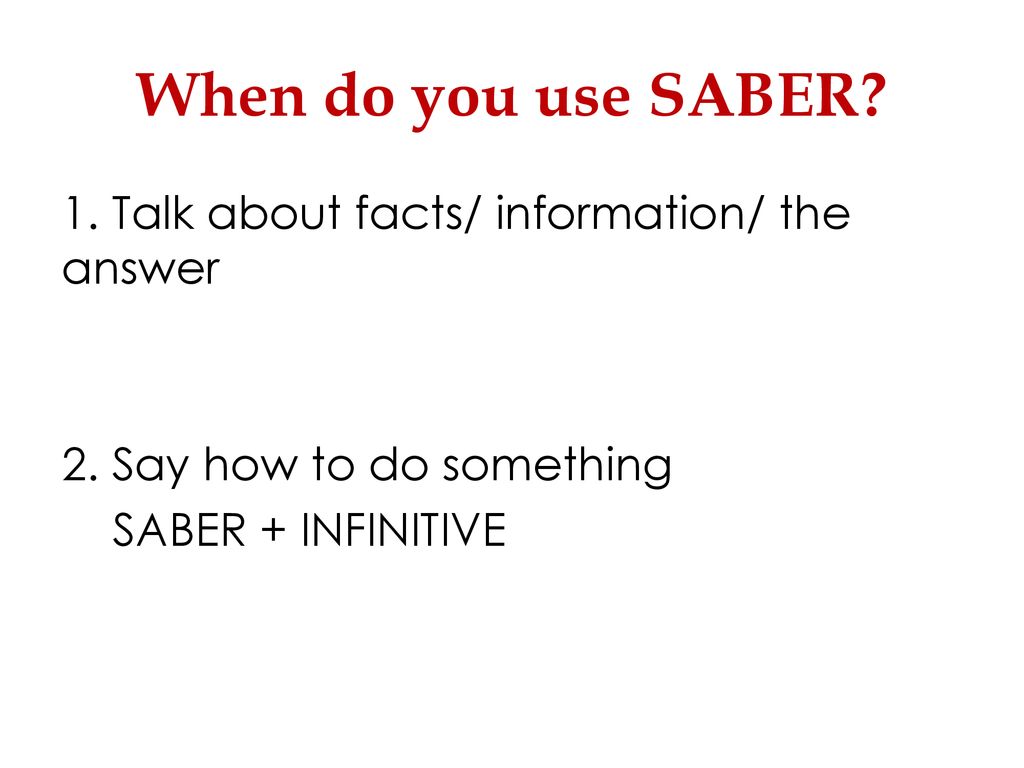 When do you use SABER?

1. Talk about facts/ information/ the answer

2. Say how to do something
SABER + INFINITIVE